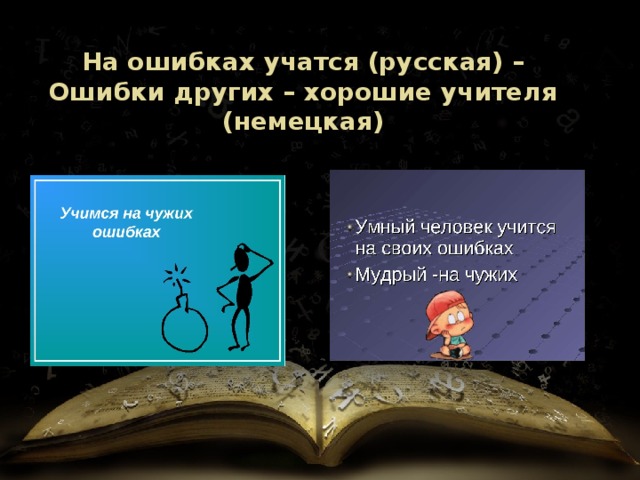 На ошибках учатся (русская) – Ошибки других – хорошие учителя (немецкая)

Учимся на чужих ошибках

• Умный человек учится на своих ошибках
• Мудрый -на чужих